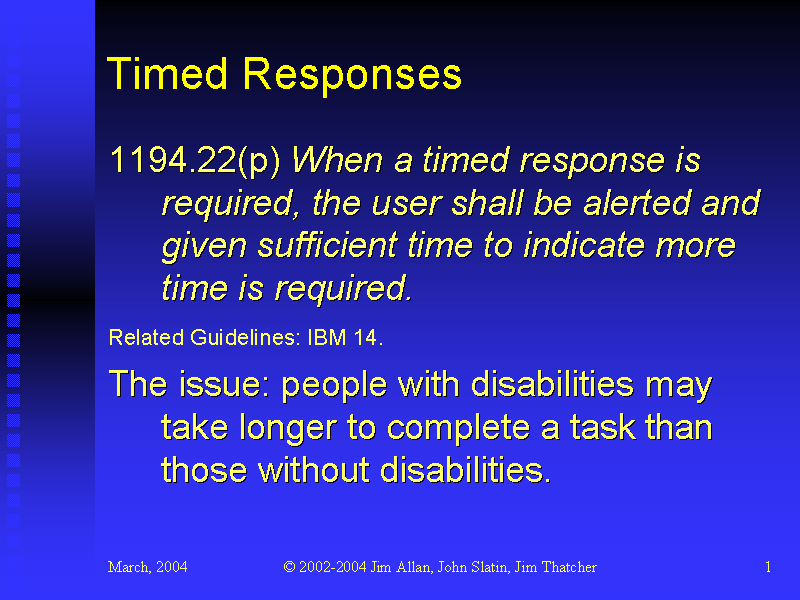 Timed Responses

1194.22(p) When a timed response is required, the user shall be alerted and given sufficient time to indicate more time is required.

Related Guidelines: IBM 14.

The issue: people with disabilities may take longer to complete a task than those without disabilities.

March, 2004

© 2002-2004 Jim Allan, John Slatin, Jim Thatcher

1